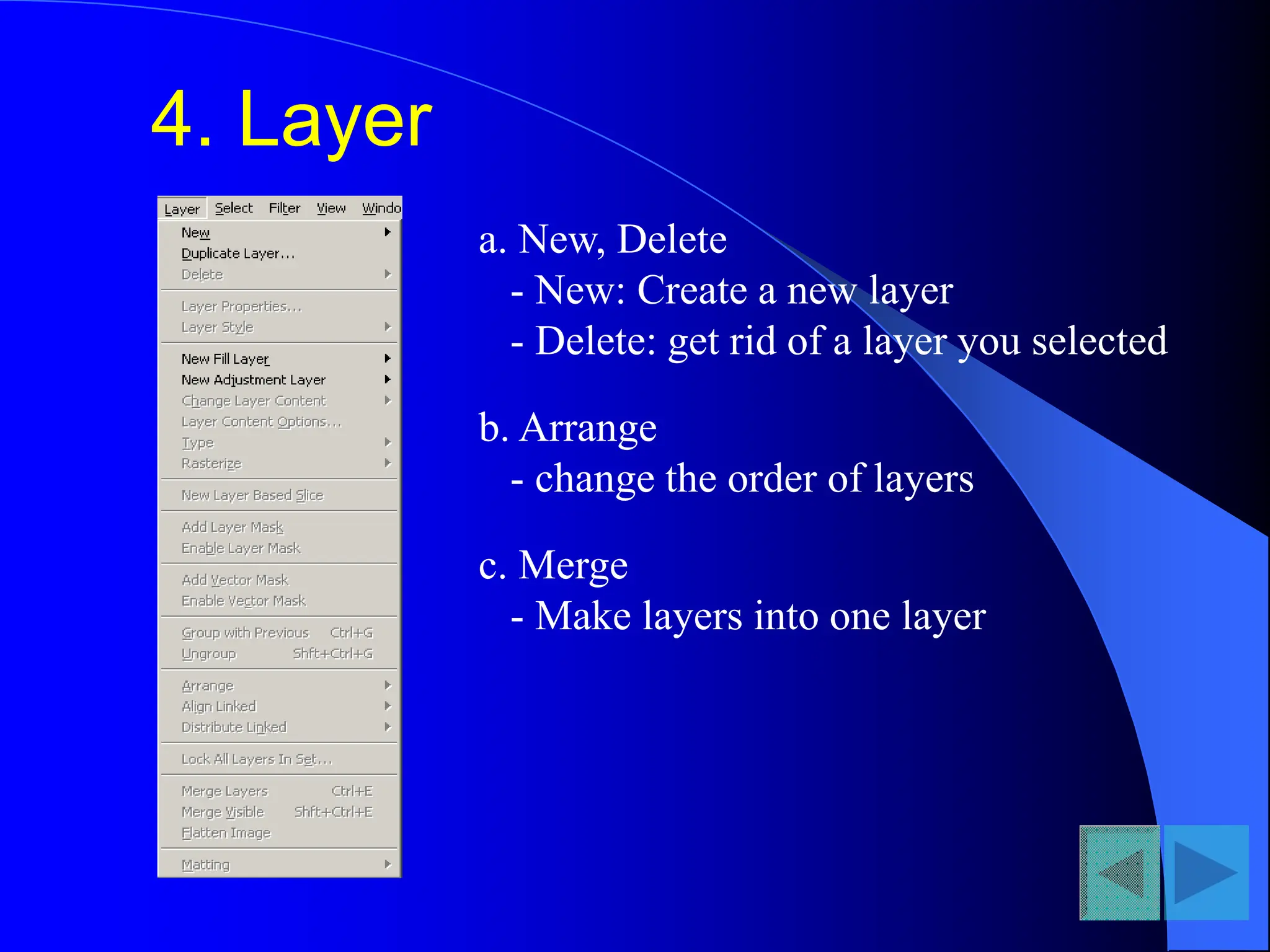 4. Layer

Layer Select Filter View Windo

New
Duplicate Layer...
Delete

Layer Properties...
Layer Style

New Fill Layer
New Adjustment Layer
Change Layer Content
Layer Content Options...
Type
Rasterize

New Layer Based Slice

Add Layer Mask
Enable Layer Mask

Add Vector Mask
Enable Vector Mask

Group with Previous Ctrl+G
Ungroup Shft+Ctrl+G

Arrange
Align Linked
Distribute Linked

Lock All Layers In Set...

Merge Layers Ctrl+E
Merge Visible Shft+Ctrl+E
Flatten Image

Matting

a. New, Delete
- New: Create a new layer
- Delete: get rid of a layer you selected

b. Arrange
- change the order of layers

c. Merge
- Make layers into one layer